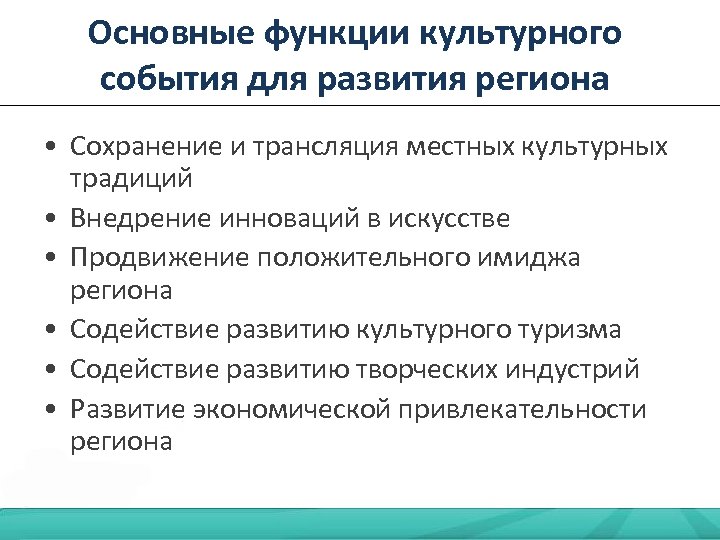 Основные функции культурного события для развития региона

• Сохранение и трансляция местных культурных традиций
• Внедрение инноваций в искусстве
• Продвижение положительного имиджа региона
• Содействие развитию культурного туризма
• Содействие развитию творческих индустрий
• Развитие экономической привлекательности региона